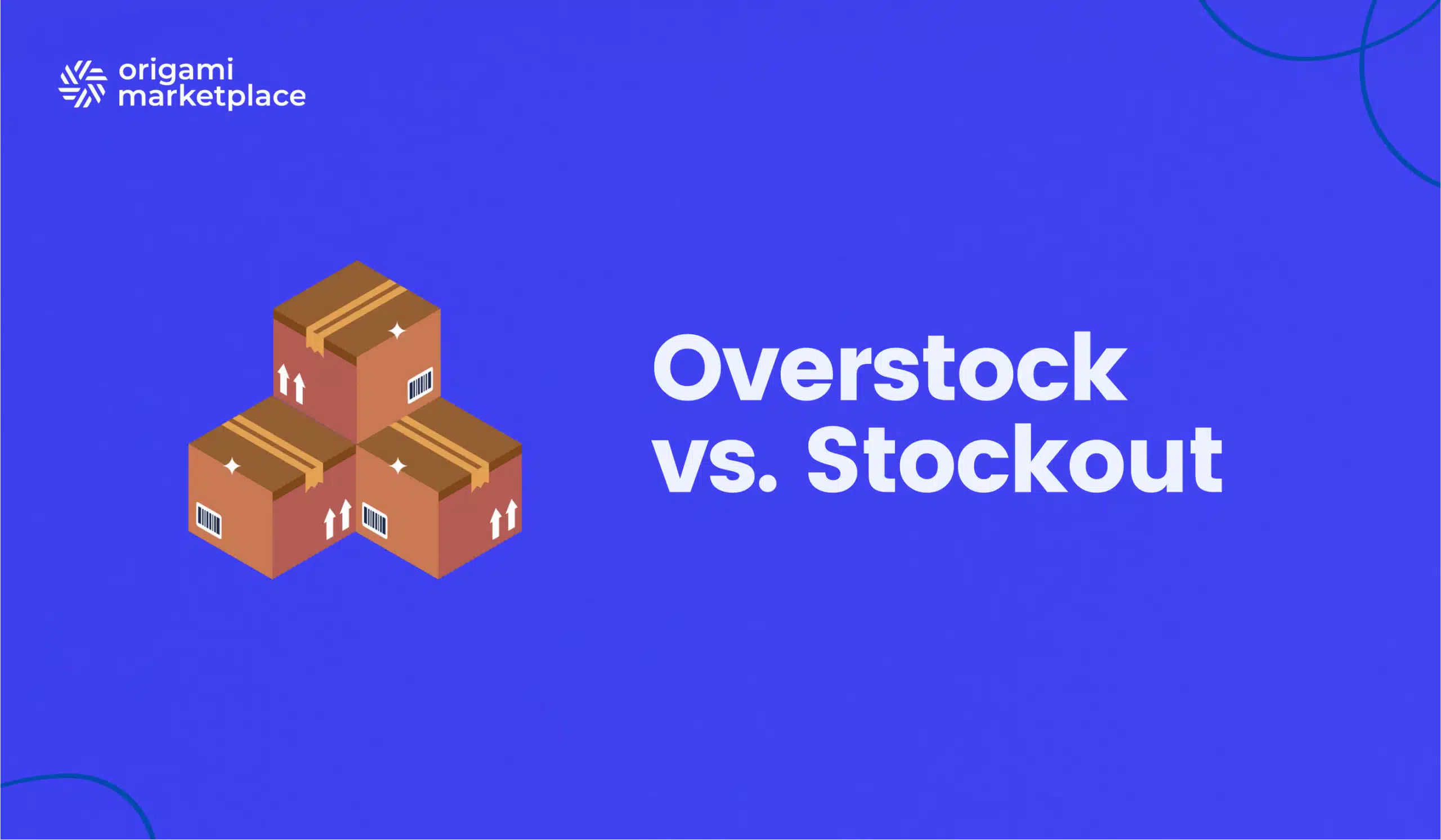 origami marketplace

Overstock vs. Stockout